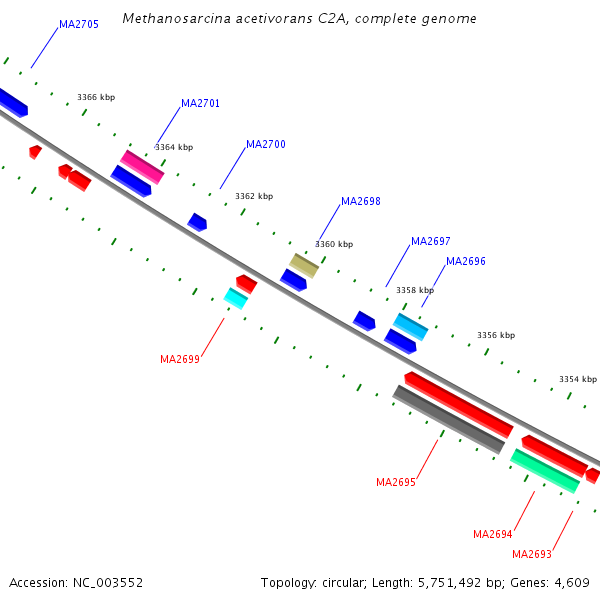 Methanosarcina acetivorans C2A, complete genome

MA2705

3366 kbp

MA2701

3364 kbp

MA2700

3362 kbp

MA2698

3360 kbp

MA2697

MA2696

3358 kbp

3356 kbp

3354 kbp

MA2699

MA2695

MA2694

MA2693

Accession: NC_003552

Topology: circular; Length: 5,751,492 bp; Genes: 4,609